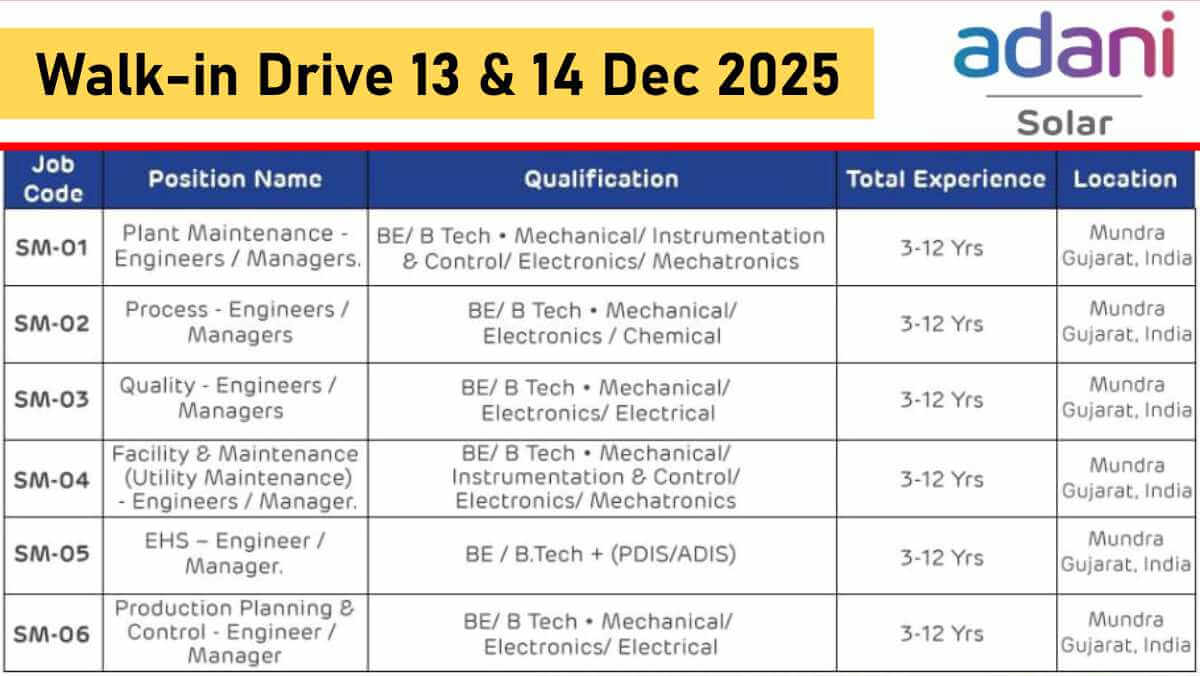 Walk-in Drive 13 & 14 Dec 2025

adani
Solar

| Job Code | Position Name | Qualification | Total Experience | Location |
|---|---|---|---|---|
| SM-01 | Plant Maintenance - Engineers / Managers. | BE/ B Tech • Mechanical/ Instrumentation & Control/ Electronics/ Mechatronics | 3-12 Yrs | Mundra Gujarat, India |
| SM-02 | Process - Engineers / Managers | BE/ B Tech • Mechanical/ Electronics / Chemical | 3-12 Yrs | Mundra Gujarat, India |
| SM-03 | Quality - Engineers / Managers | BE/ B Tech • Mechanical/ Electronics/ Electrical | 3-12 Yrs | Mundra Gujarat, India |
| SM-04 | Facility & Maintenance (Utility Maintenance) - Engineers / Manager. | BE/ B Tech • Mechanical/ Instrumentation & Control/ Electronics/ Mechatronics | 3-12 Yrs | Mundra Gujarat, India |
| SM-05 | EHS – Engineer / Manager. | BE / B.Tech + (PDIS/ADIS) | 3-12 Yrs | Mundra Gujarat, India |
| SM-06 | Production Planning & Control - Engineer / Manager | BE/ B Tech • Mechanical/ Electronics/ Electrical | 3-12 Yrs | Mundra Gujarat, India |